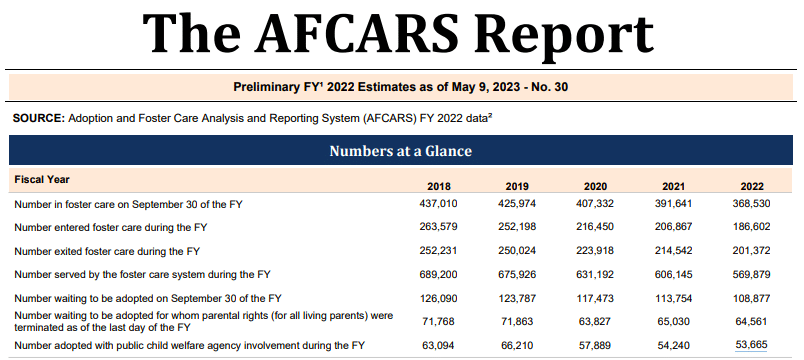 The AFCARS Report

Preliminary FY$^1$ 2022 Estimates as of May 9, 2023 - No. 30

**SOURCE:** Adoption and Foster Care Analysis and Reporting System (AFCARS) FY 2022 data$^2$

Numbers at a Glance

| Fiscal Year | 2018 | 2019 | 2020 | 2021 | 2022 |
|---|---|---|---|---|---|
| Number in foster care on September 30 of the FY | 437,010 | 425,974 | 407,332 | 391,641 | 368,530 |
| Number entered foster care during the FY | 263,579 | 252,198 | 216,450 | 206,867 | 186,602 |
| Number exited foster care during the FY | 252,231 | 250,024 | 223,918 | 214,542 | 201,372 |
| Number served by the foster care system during the FY | 689,200 | 675,926 | 631,192 | 606,145 | 569,879 |
| Number waiting to be adopted on September 30 of the FY | 126,090 | 123,787 | 117,473 | 113,754 | 108,877 |
| Number waiting to be adopted for whom parental rights (for all living parents) were terminated as of the last day of the FY | 71,768 | 71,863 | 63,827 | 65,030 | 64,561 |
| Number adopted with public child welfare agency involvement during the FY | 63,094 | 66,210 | 57,889 | 54,240 | 53,665 |